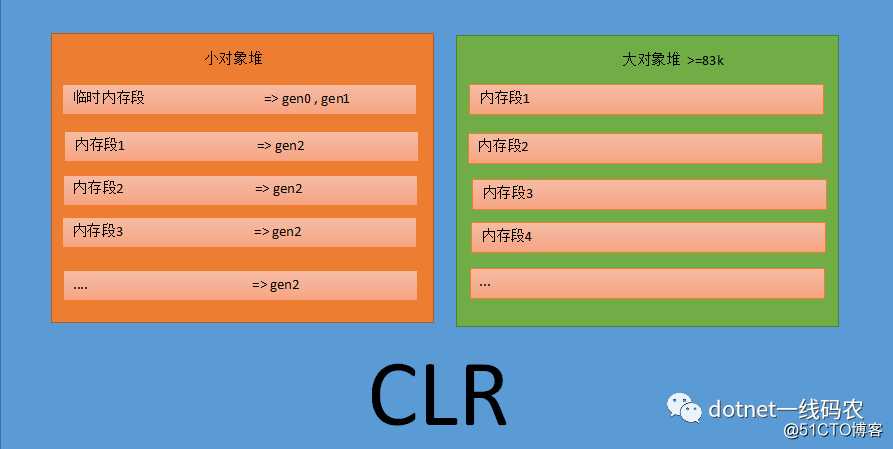 小对象堆

临时内存段 => gen0 , gen1

内存段1 => gen2

内存段2 => gen2

内存段3 => gen2

.... => gen2

大对象堆 >=83k

内存段1

内存段2

内存段3

内存段4

...

CLR

dotnet一线码农

@51CTO博客